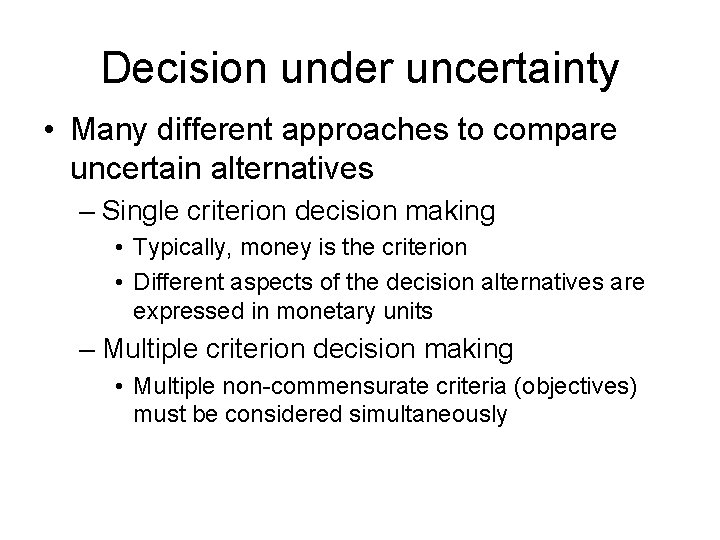 Decision under uncertainty

• Many different approaches to compare uncertain alternatives

– Single criterion decision making

• Typically, money is the criterion

• Different aspects of the decision alternatives are expressed in monetary units

– Multiple criterion decision making

• Multiple non-commensurate criteria (objectives) must be considered simultaneously